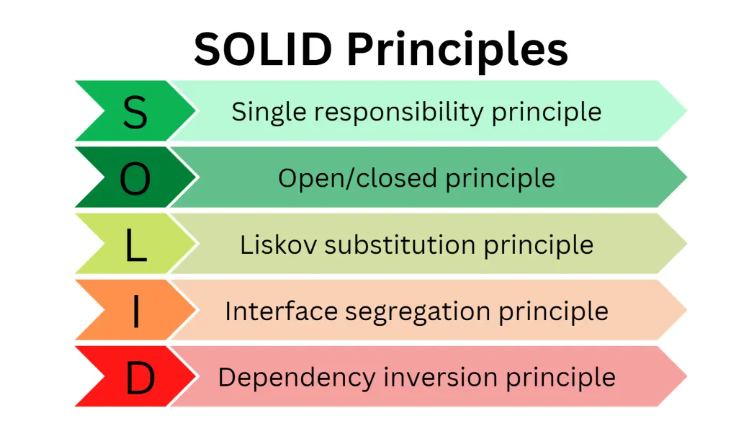 SOLID Principles

S Single responsibility principle

O Open/closed principle

L Liskov substitution principle

I Interface segregation principle

D Dependency inversion principle